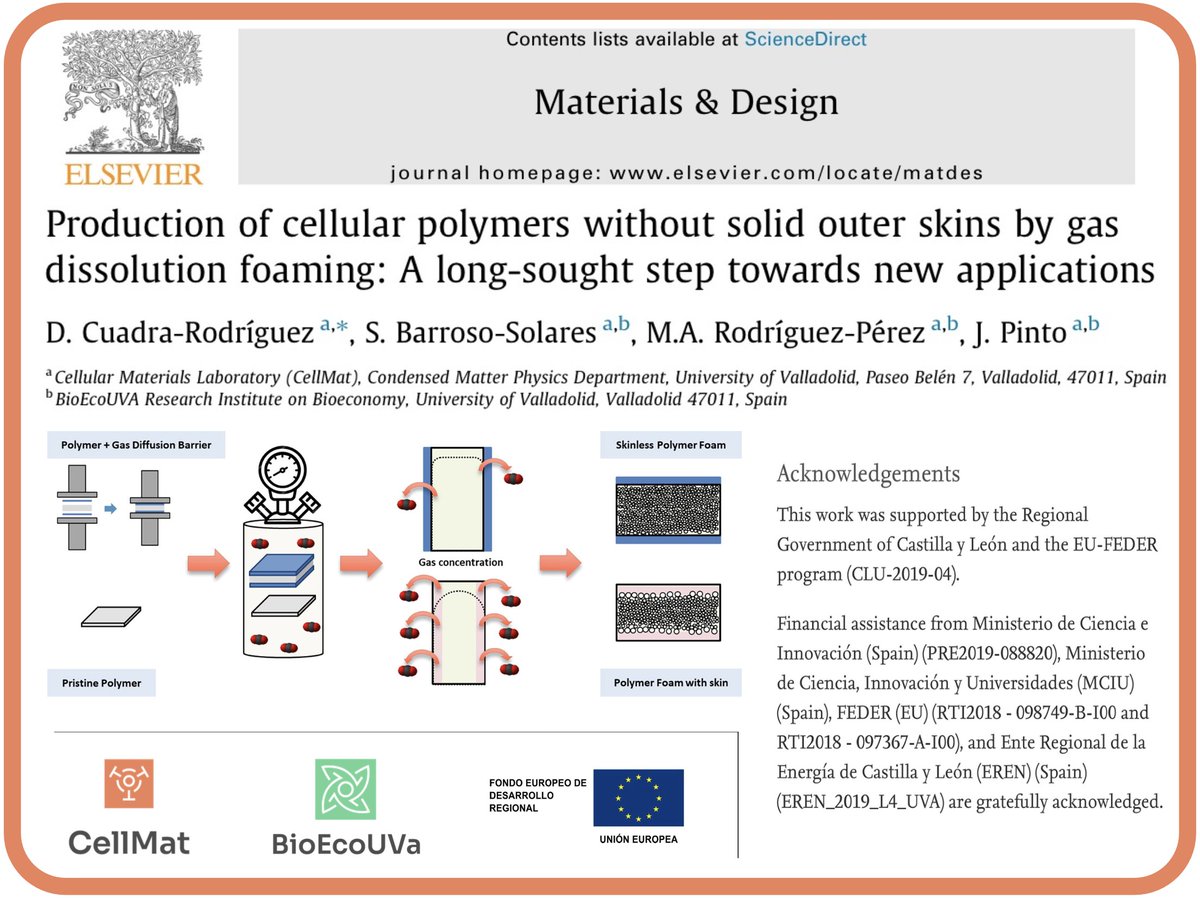 ELSEVIER

Contents lists available at ScienceDirect

Materials & Design

journal homepage: www.elsevier.com/locate/matdes

Production of cellular polymers without solid outer skins by gas dissolution foaming: A long-sought step towards new applications

D. Cuadra-Rodríguez $^{a,*}$, S. Barroso-Solares $^{a,b}$, M.A. Rodríguez-Pérez $^{a,b}$, J. Pinto $^{a,b}$

$^a$ Cellular Materials Laboratory (CellMat), Condensed Matter Physics Department, University of Valladolid, Paseo Belén 7, Valladolid, 47011, Spain
$^b$ BioEcoUVA Research Institute on Bioeconomy, University of Valladolid, Valladolid 47011, Spain

Polymer + Gas Diffusion Barrier

Pristine Polymer

Gas concentration

Skinless Polymer Foam

Polymer Foam with skin

Acknowledgements

This work was supported by the Regional Government of Castilla y León and the EU-FEDER program (CLU-2019-04).

Financial assistance from Ministerio de Ciencia e Innovación (Spain) (PRE2019-088820), Ministerio de Ciencia, Innovación y Universidades (MCIU) (Spain), FEDER (EU) (RTI2018 - 098749-B-I00 and RTI2018 - 097367-A-I00), and Ente Regional de la Energía de Castilla y León (EREN) (Spain) (EREN_2019_L4_UVA) are gratefully acknowledged.

CellMat

BioEcoUVa

FONDO EUROPEO DE DESARROLLO REGIONAL

UNIÓN EUROPEA